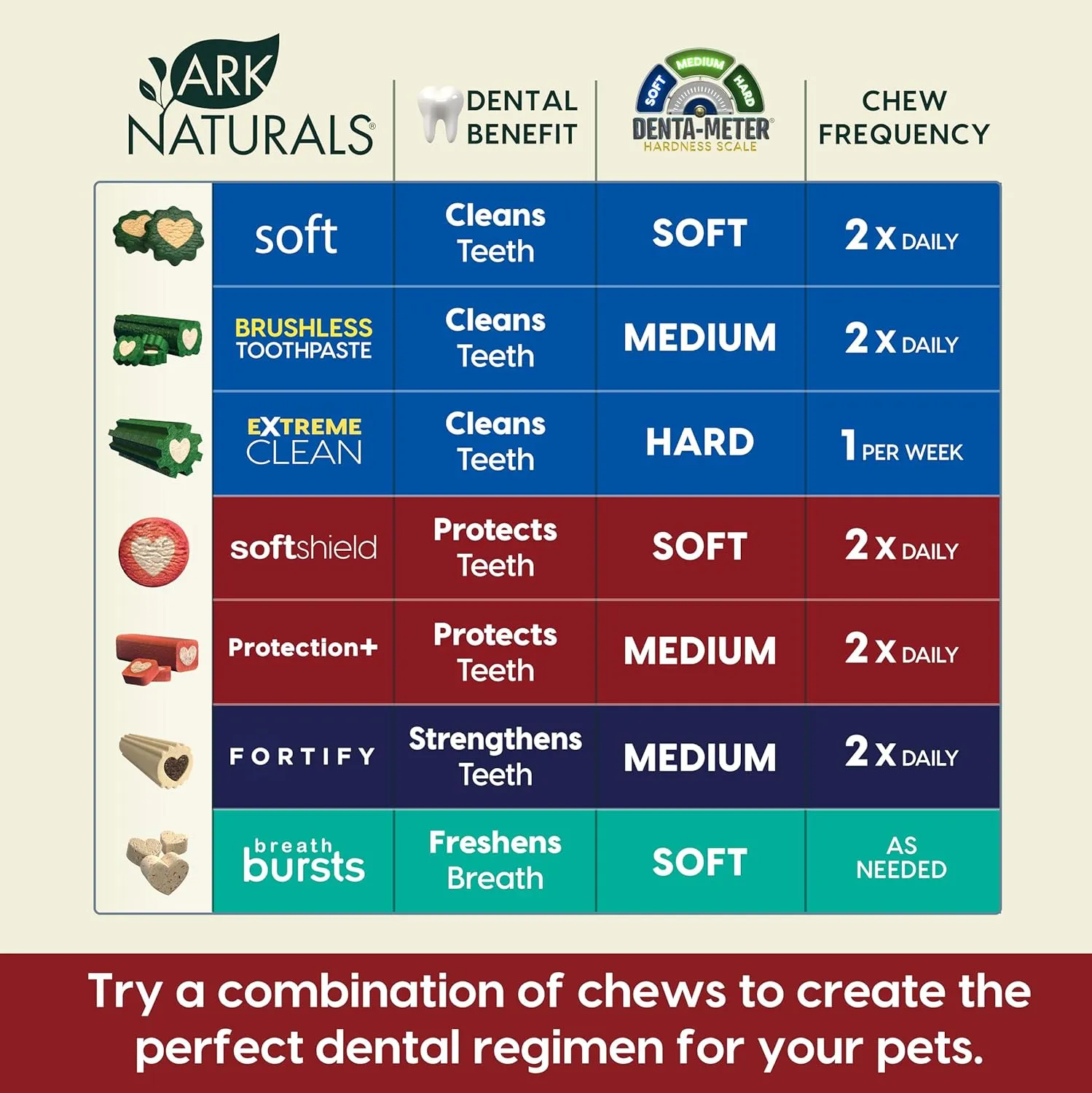 | ARK NATURALS® | DENTAL BENEFIT | SOFT MEDIUM HARD DENTA-METER® HARDNESS SCALE | CHEW FREQUENCY |
|---|---|---|---|
| soft | Cleans Teeth | SOFT | 2 X DAILY |
| BRUSHLESS TOOTHPASTE | Cleans Teeth | MEDIUM | 2 X DAILY |
| EXTREME CLEAN | Cleans Teeth | HARD | 1 PER WEEK |
| softshield | Protects Teeth | SOFT | 2 X DAILY |
| Protection+ | Protects Teeth | MEDIUM | 2 X DAILY |
| FORTIFY | Strengthens Teeth | MEDIUM | 2 X DAILY |
| breath bursts | Freshens Breath | SOFT | AS NEEDED |

Try a combination of chews to create the perfect dental regimen for your pets.